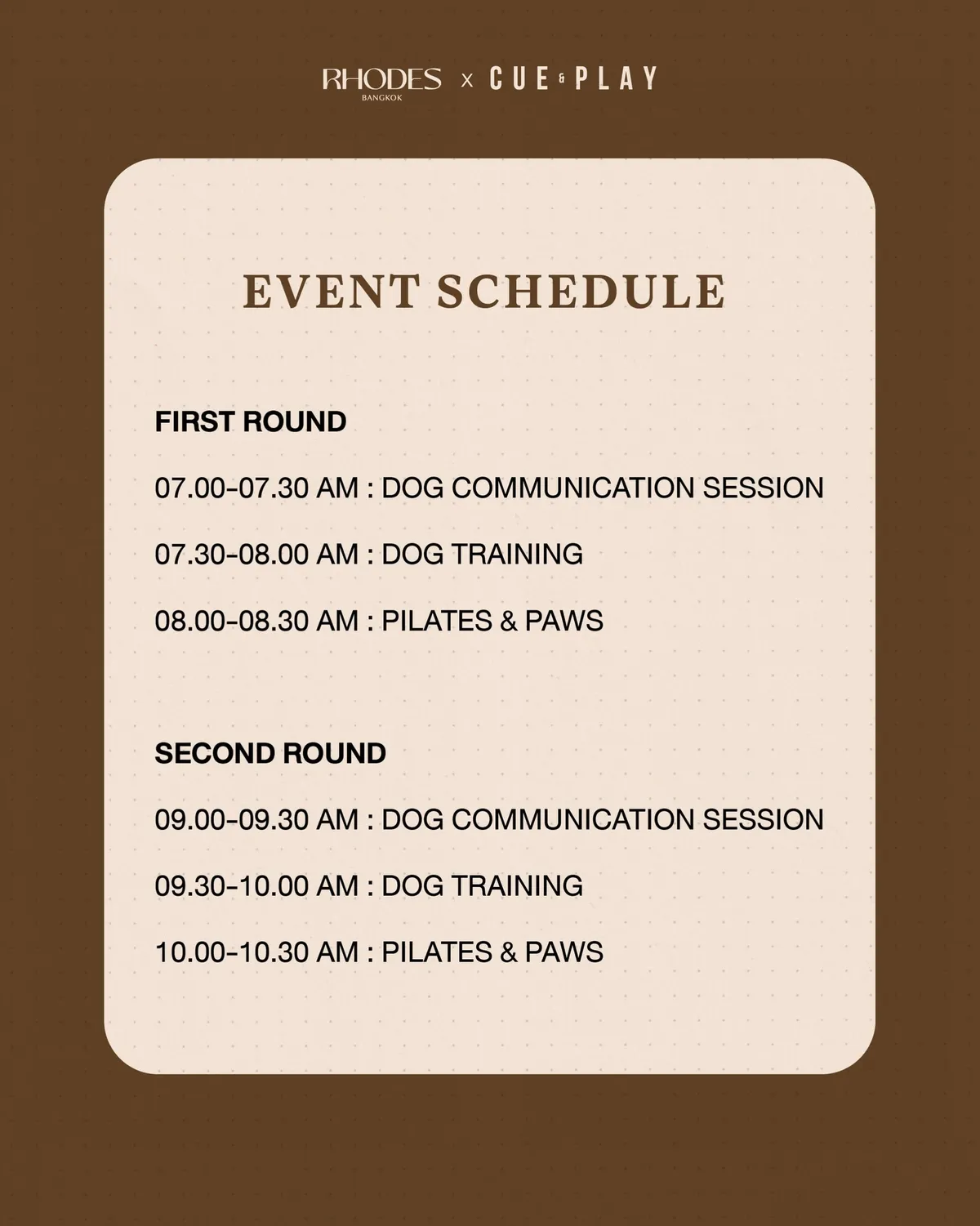 RHODES BANGKOK x CUE & PLAY

EVENT SCHEDULE

FIRST ROUND

07.00-07.30 AM : DOG COMMUNICATION SESSION

07.30-08.00 AM : DOG TRAINING

08.00-08.30 AM : PILATES & PAWS

SECOND ROUND

09.00-09.30 AM : DOG COMMUNICATION SESSION

09.30-10.00 AM : DOG TRAINING

10.00-10.30 AM : PILATES & PAWS